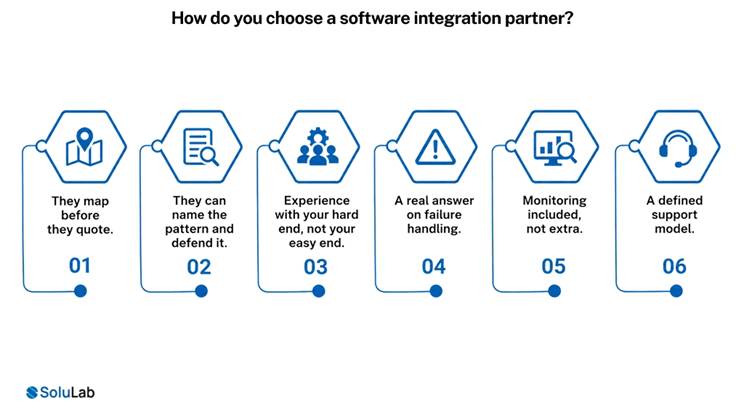 How do you choose a software integration partner?

They map before they quote.

01

They can name the pattern and defend it.

02

Experience with your hard end, not your easy end.

03

A real answer on failure handling.

04

Monitoring included, not extra.

05

A defined support model.

06

SoluLab